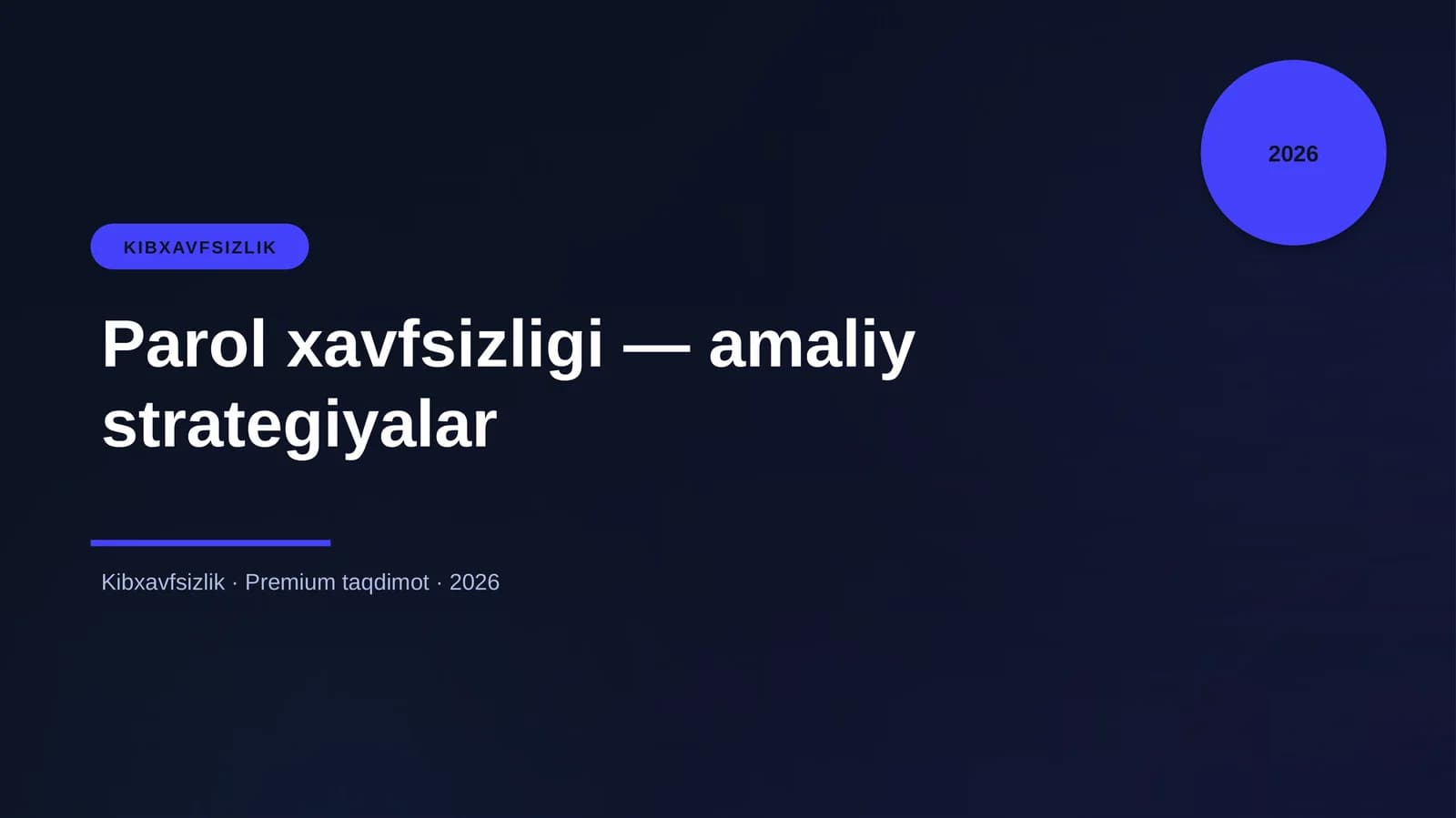 2026

KIBXAVFSIZLIK

Parol xavfsizligi — amaliy strategiyalar

Kibxavfsizlik · Premium taqdimot · 2026